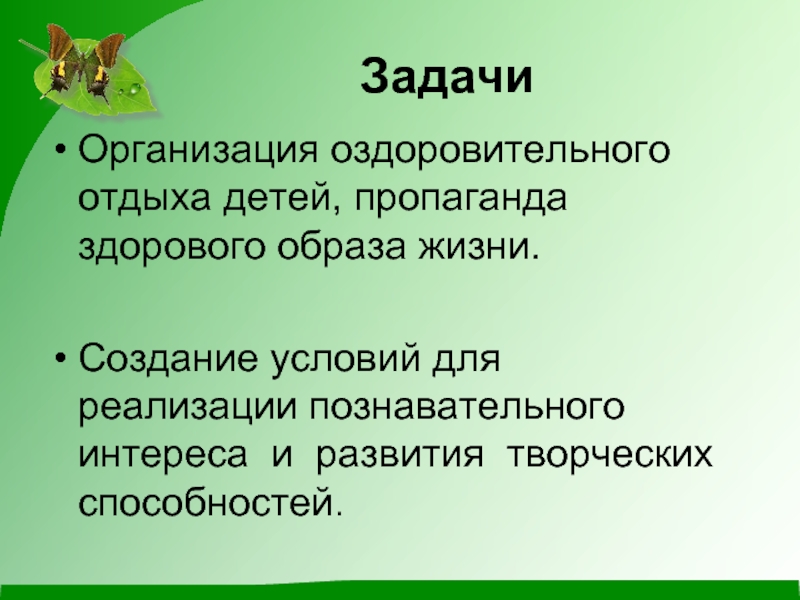 Задачи

• Организация оздоровительного отдыха детей, пропаганда здорового образа жизни.

• Создание условий для реализации познавательного интереса и развития творческих способностей.